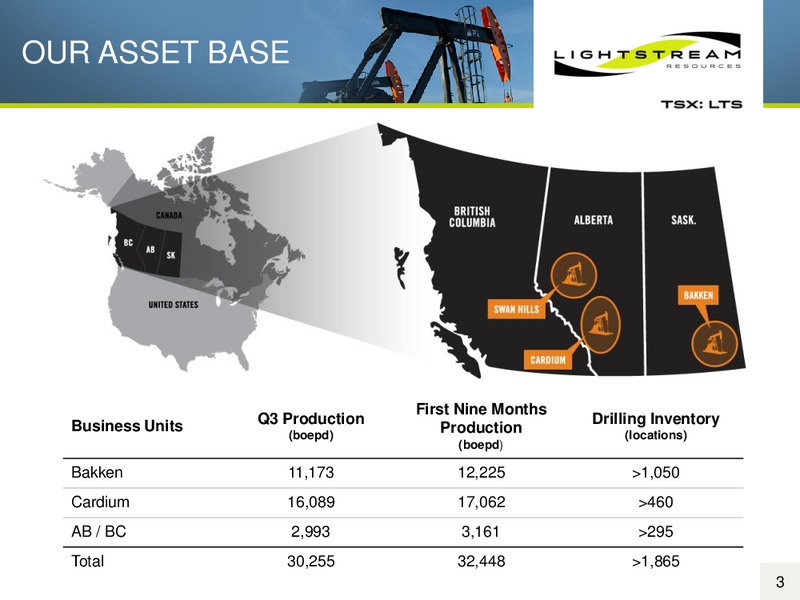 OUR ASSET BASE

LIGHTSTREAM RESOURCES

TSX: LTS

CANADA
BC
AB
SK
UNITED STATES

BRITISH COLUMBIA
ALBERTA
SASK.
SWAN HILLS
CARDIUM
BAKKEN

| Business Units | Q3 Production (boepd) | First Nine Months Production (boepd) | Drilling Inventory (locations) |
|---|---|---|---|
| Bakken | 11,173 | 12,225 | >1,050 |
| Cardium | 16,089 | 17,062 | >460 |
| AB / BC | 2,993 | 3,161 | >295 |
| Total | 30,255 | 32,448 | >1,865 |

3